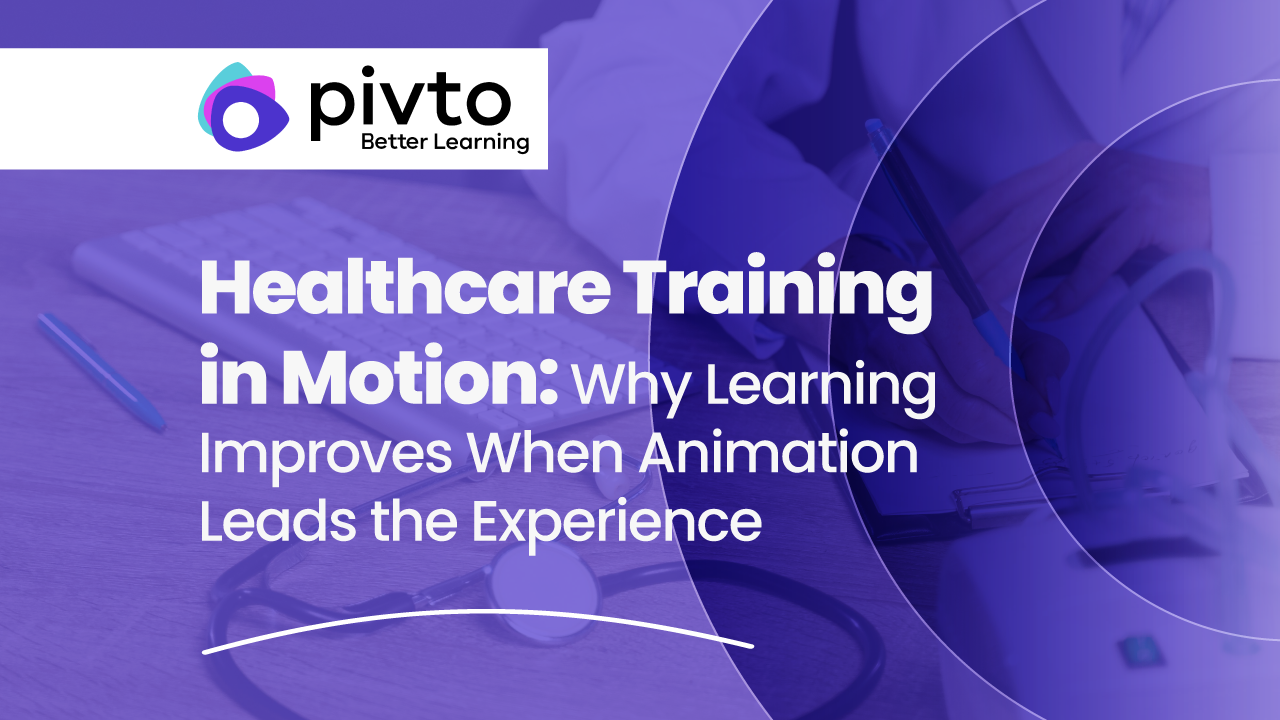 pivto
Better Learning

Healthcare Training in Motion: Why Learning Improves When Animation Leads the Experience